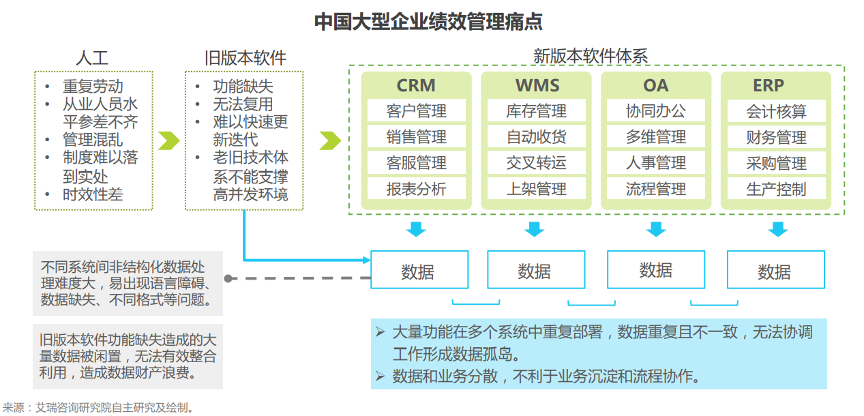 中国大型企业绩效管理痛点

人工

• 重复劳动
• 从业人员水平参差不齐
• 管理混乱
• 制度难以落到实处
• 时效性差

旧版本软件

• 功能缺失
• 无法复用
• 难以快速更新迭代
• 老旧技术体系不能支撑高并发环境

新版本软件体系

CRM
客户管理
销售管理
客服管理
报表分析

WMS
库存管理
自动收货
交叉转运
上架管理

OA
协同办公
多维管理
人事管理
流程管理

ERP
会计核算
财务管理
采购管理
生产控制

数据
数据
数据
数据

不同系统间非结构化数据处理难度大，易出现语言障碍、数据缺失、不同格式等问题。

旧版本软件功能缺失造成的大量数据被闲置，无法有效整合利用，造成数据财产浪费。

➢ 大量功能在多个系统中重复部署，数据重复且不一致，无法协调工作形成数据孤岛。
➢ 数据和业务分散，不利于业务沉淀和流程协作。

来源：艾瑞咨询研究院自主研究及绘制。